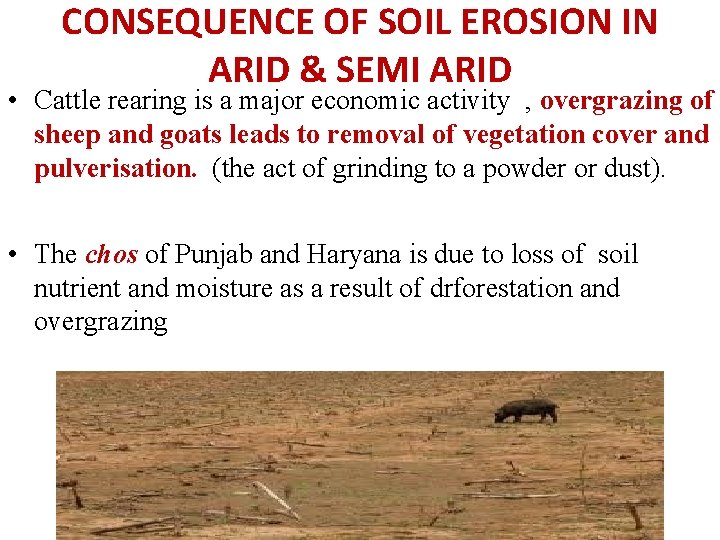 CONSEQUENCE OF SOIL EROSION IN ARID & SEMI ARID

• Cattle rearing is a major economic activity , overgrazing of sheep and goats leads to removal of vegetation cover and pulverisation. (the act of grinding to a powder or dust).

• The chos of Punjab and Haryana is due to loss of soil nutrient and moisture as a result of drforestation and overgrazing